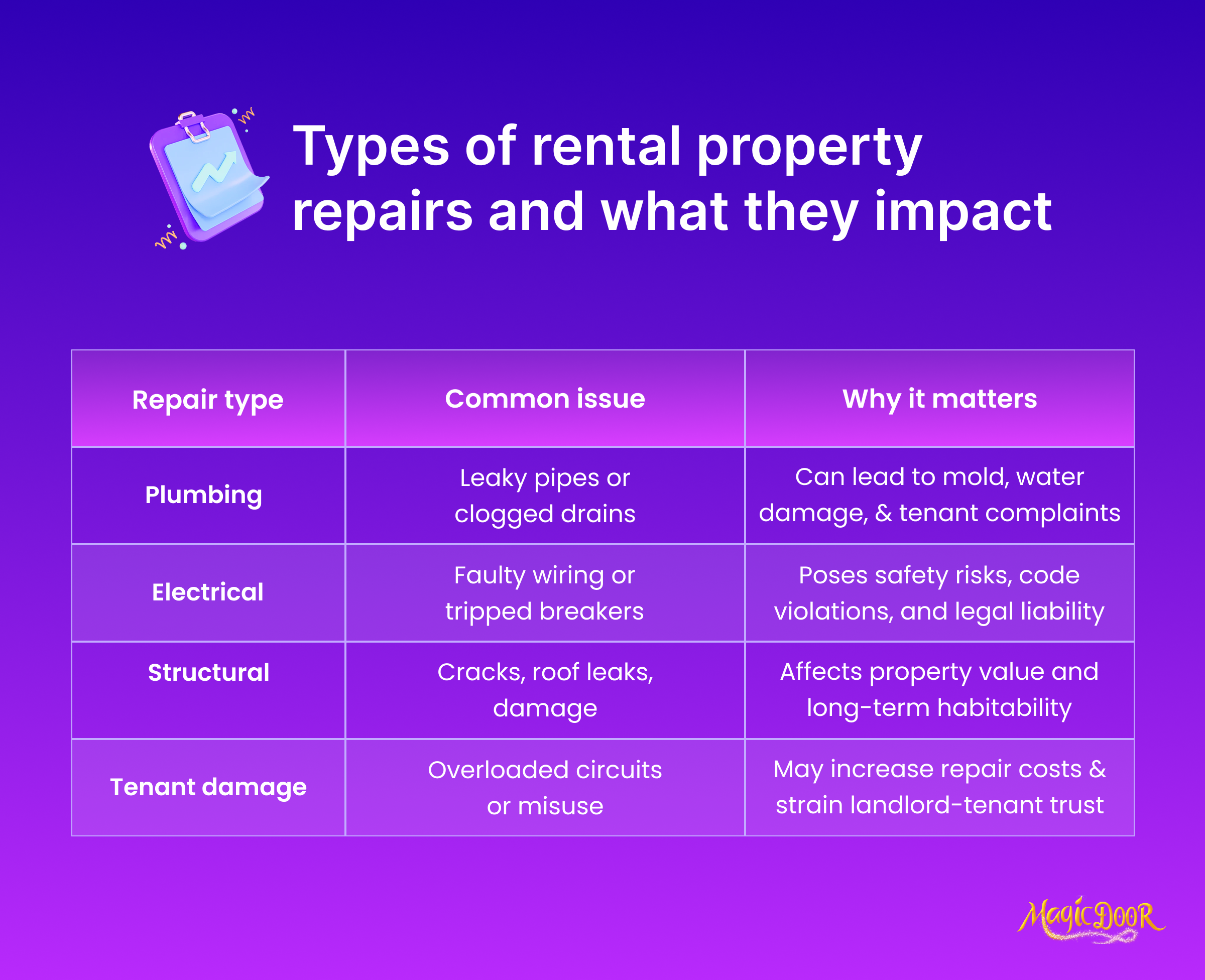 Types of rental property repairs and what they impact

| Repair type | Common issue | Why it matters |
|---|---|---|
| Plumbing | Leaky pipes or clogged drains | Can lead to mold, water damage, & tenant complaints |
| Electrical | Faulty wiring or tripped breakers | Poses safety risks, code violations, and legal liability |
| Structural | Cracks, roof leaks, damage | Affects property value and long-term habitability |
| Tenant damage | Overloaded circuits or misuse | May increase repair costs & strain landlord-tenant trust |

MagicDoor